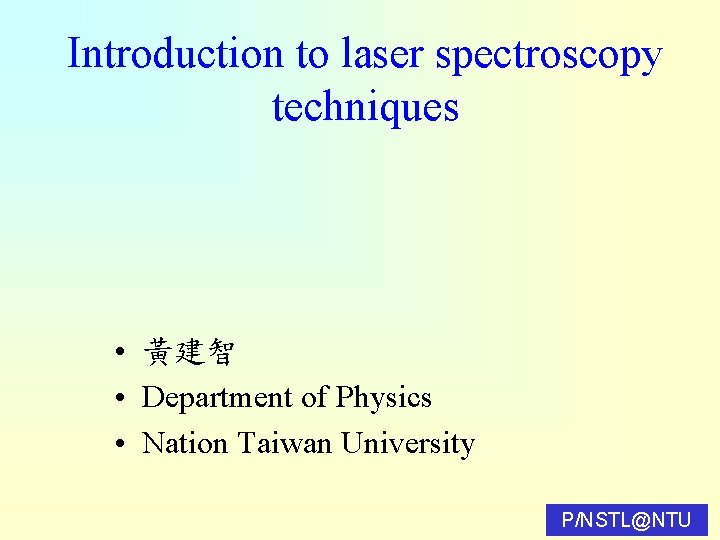 Introduction to laser spectroscopy techniques

• 黃建智
• Department of Physics
• Nation Taiwan University

P/NSTL@NTU